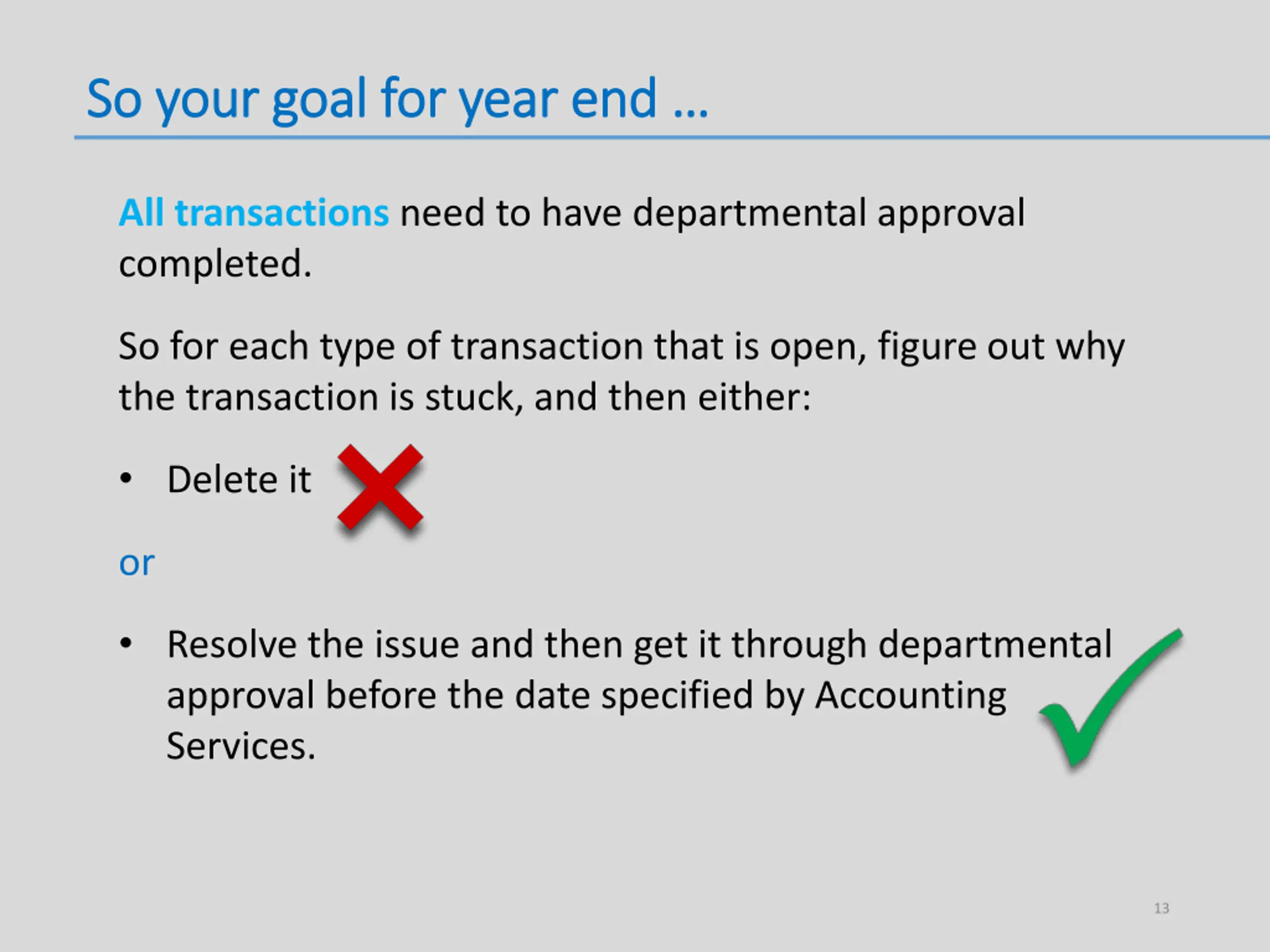 So your goal for year end …

All transactions need to have departmental approval completed.

So for each type of transaction that is open, figure out why the transaction is stuck, and then either:

• Delete it

or

• Resolve the issue and then get it through departmental approval before the date specified by Accounting Services.

13